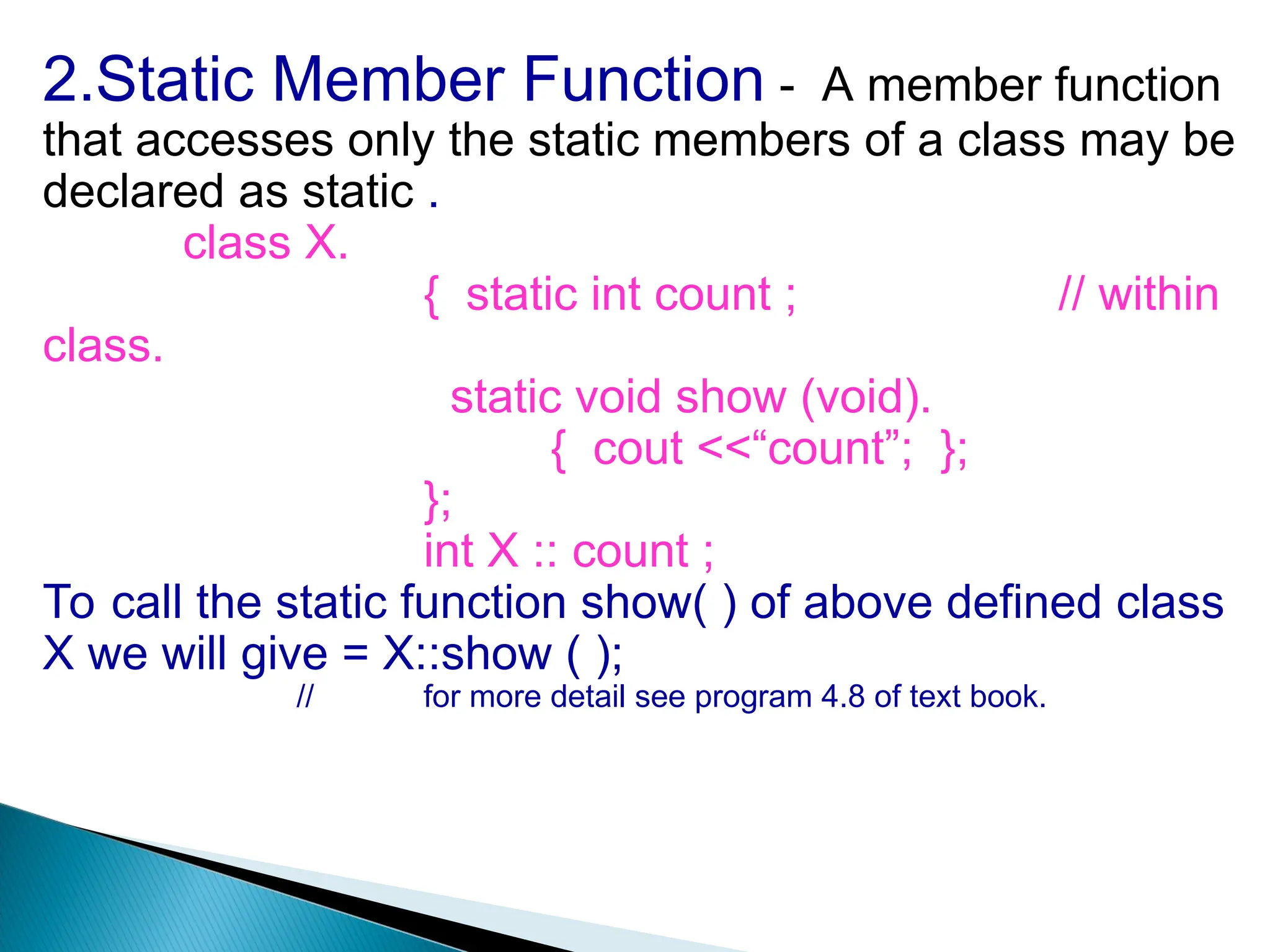 2.Static Member Function - A member function that accesses only the static members of a class may be declared as static .

class X.
{ static int count ; // within class.
static void show (void).
{ cout <<“count”; };
};
int X :: count ;

To call the static function show( ) of above defined class X we will give = X::show ( );
// for more detail see program 4.8 of text book.